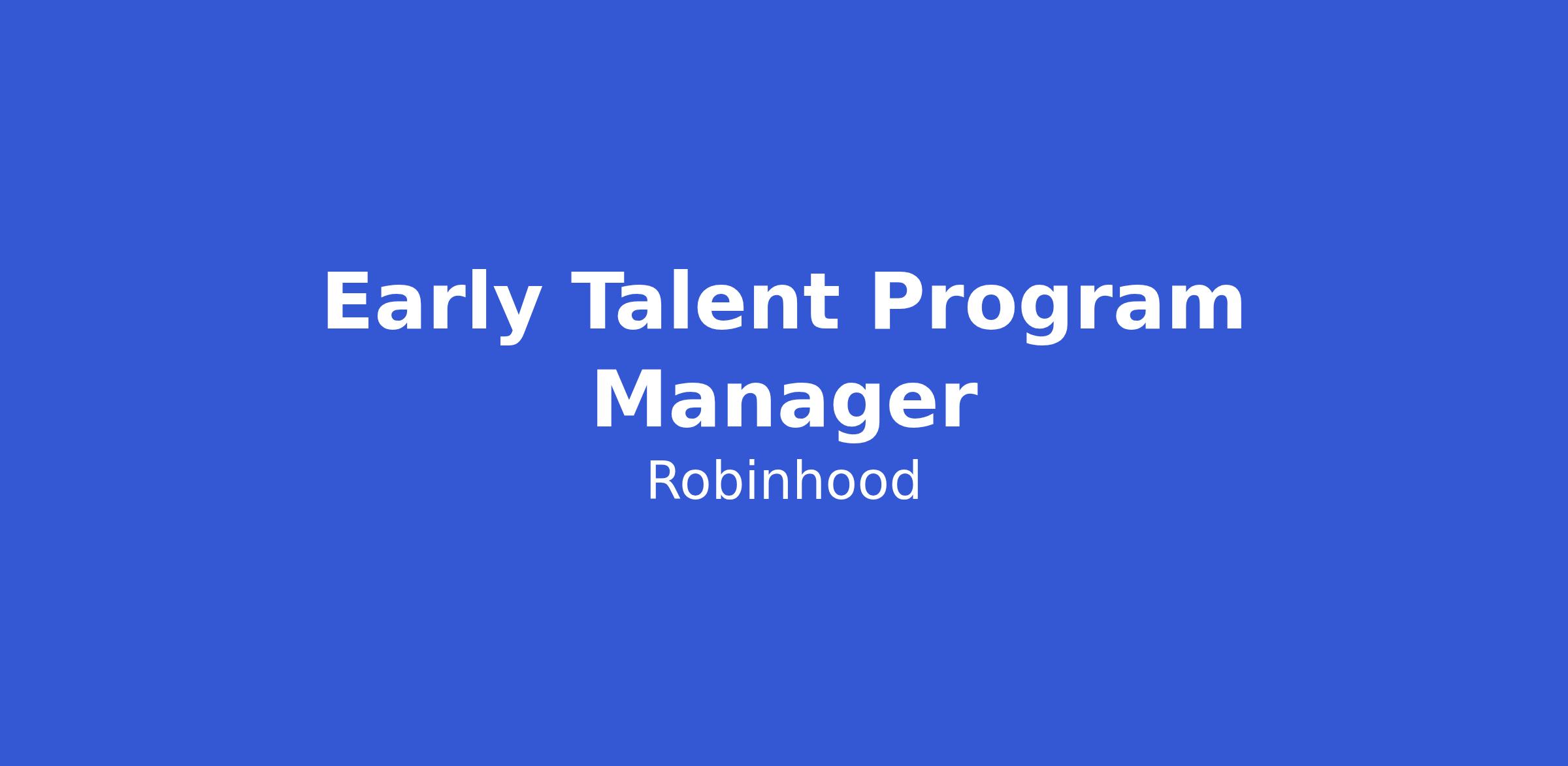 Early Talent Program Manager

Robinhood